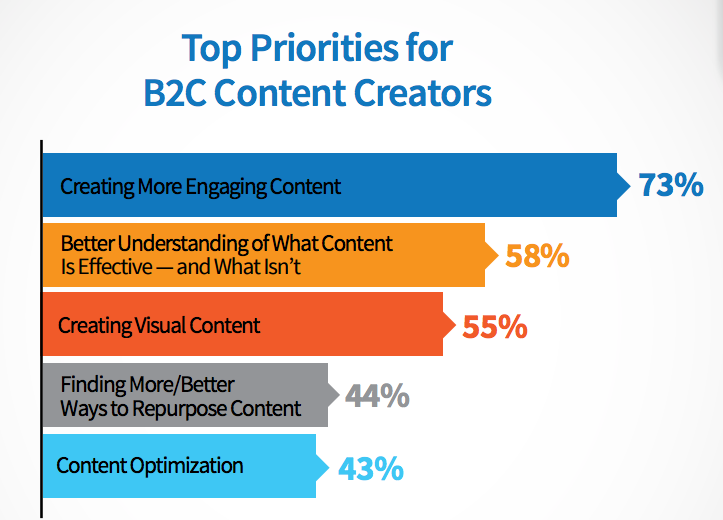 Top Priorities for B2C Content Creators

Creating More Engaging Content 73%

Better Understanding of What Content Is Effective — and What Isn't 58%

Creating Visual Content 55%

Finding More/Better Ways to Repurpose Content 44%

Content Optimization 43%